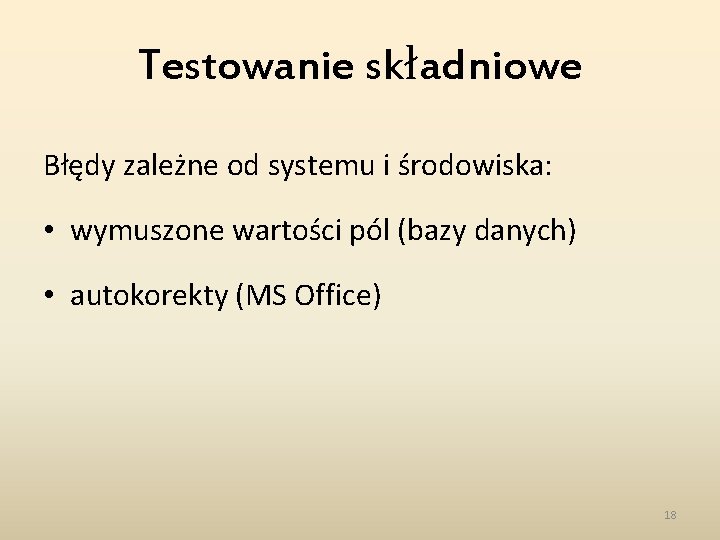 Testowanie składniowe

Błędy zależne od systemu i środowiska:

• wymuszone wartości pól (bazy danych)

• autokorekty (MS Office)

18